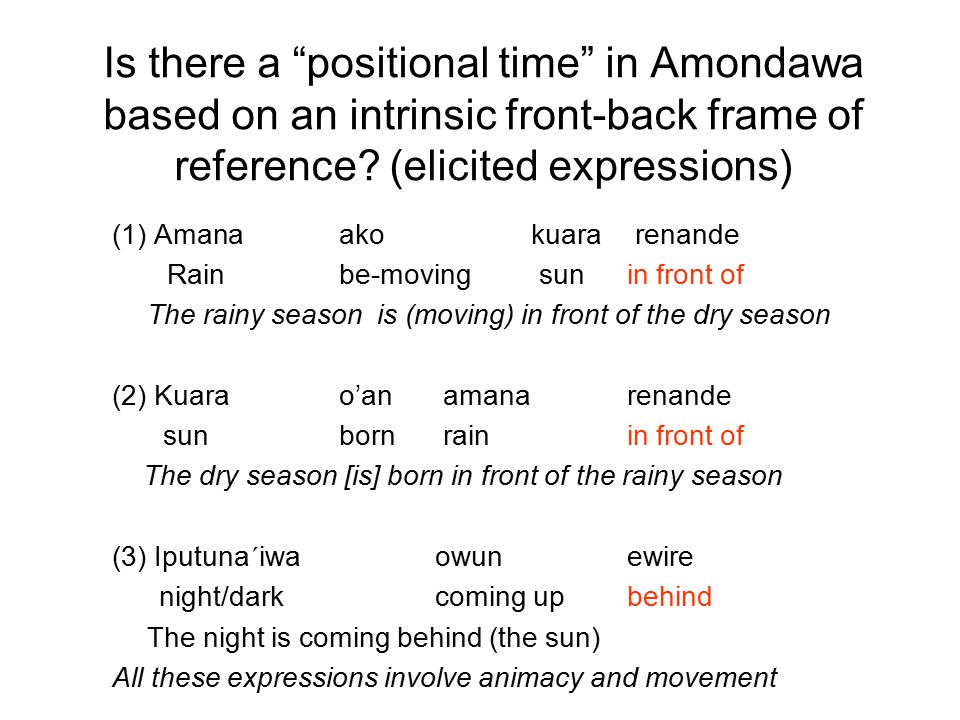 Is there a “positional time” in Amondawa based on an intrinsic front-back frame of reference? (elicited expressions)

(1) Amana ako kuara renande
Rain be-moving sun in front of
The rainy season is (moving) in front of the dry season

(2) Kuara o’an amana renande
sun born rain in front of
The dry season [is] born in front of the rainy season

(3) Iputuna´iwa owun ewire
night/dark coming up behind
The night is coming behind (the sun)

All these expressions involve animacy and movement